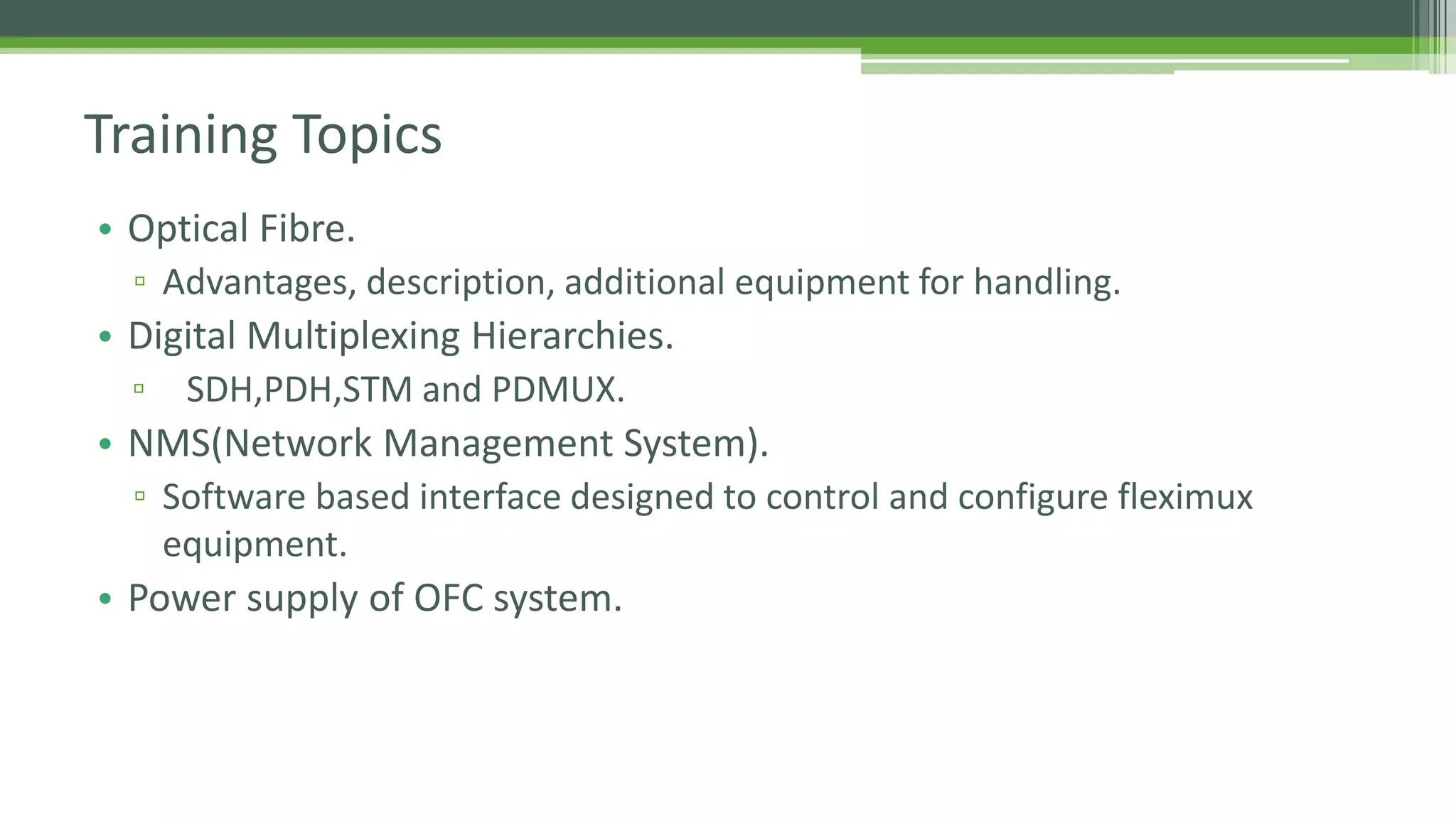 Training Topics

• Optical Fibre.
  ▫ Advantages, description, additional equipment for handling.
• Digital Multiplexing Hierarchies.
  ▫ SDH,PDH,STM and PDMUX.
• NMS(Network Management System).
  ▫ Software based interface designed to control and configure fleximux equipment.
• Power supply of OFC system.